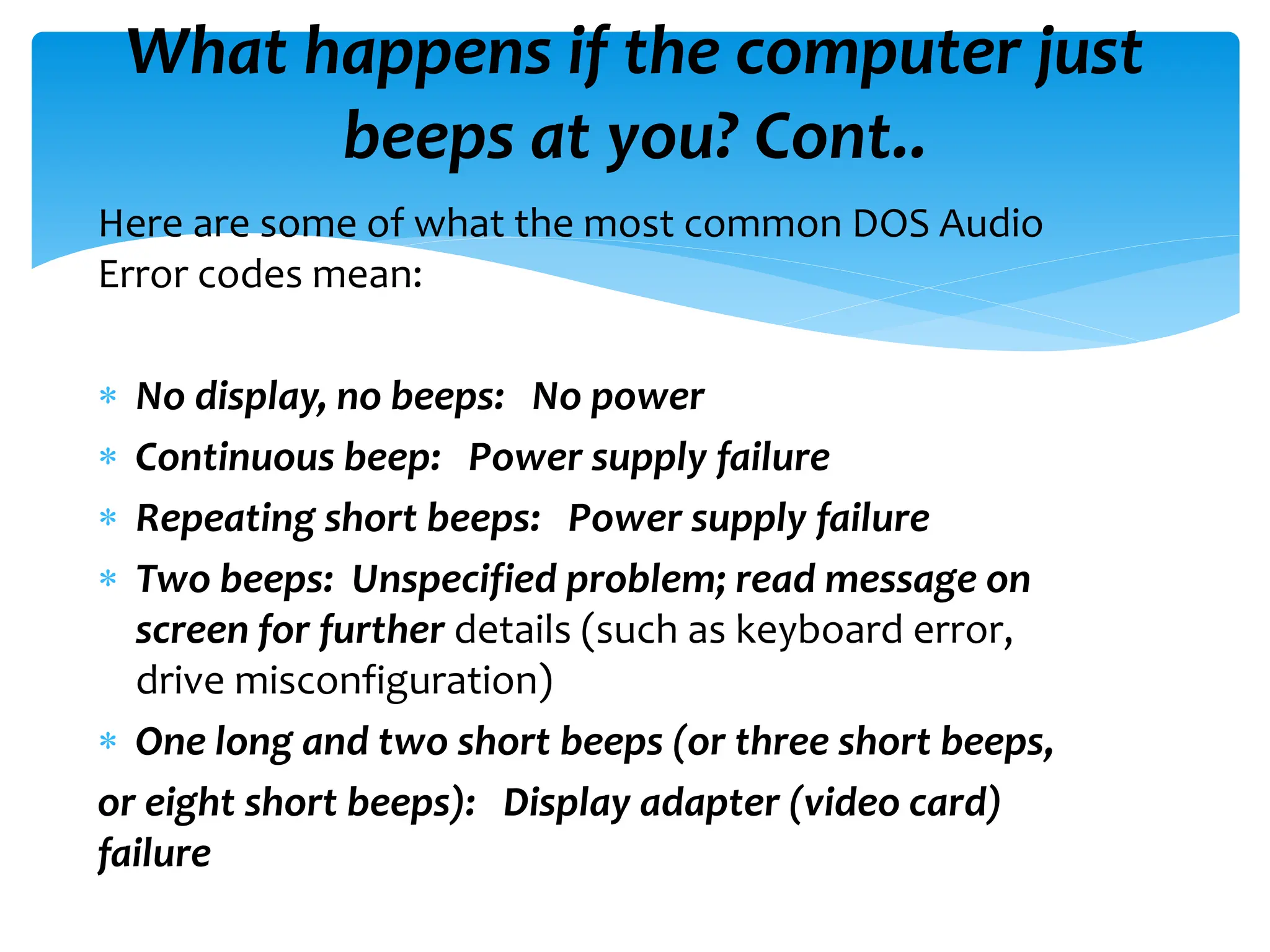 What happens if the computer just beeps at you? Cont..

Here are some of what the most common DOS Audio Error codes mean:

* No display, no beeps: No power
* Continuous beep: Power supply failure
* Repeating short beeps: Power supply failure
* Two beeps: Unspecified problem; read message on screen for further details (such as keyboard error, drive misconfiguration)
* One long and two short beeps (or three short beeps, or eight short beeps): Display adapter (video card) failure